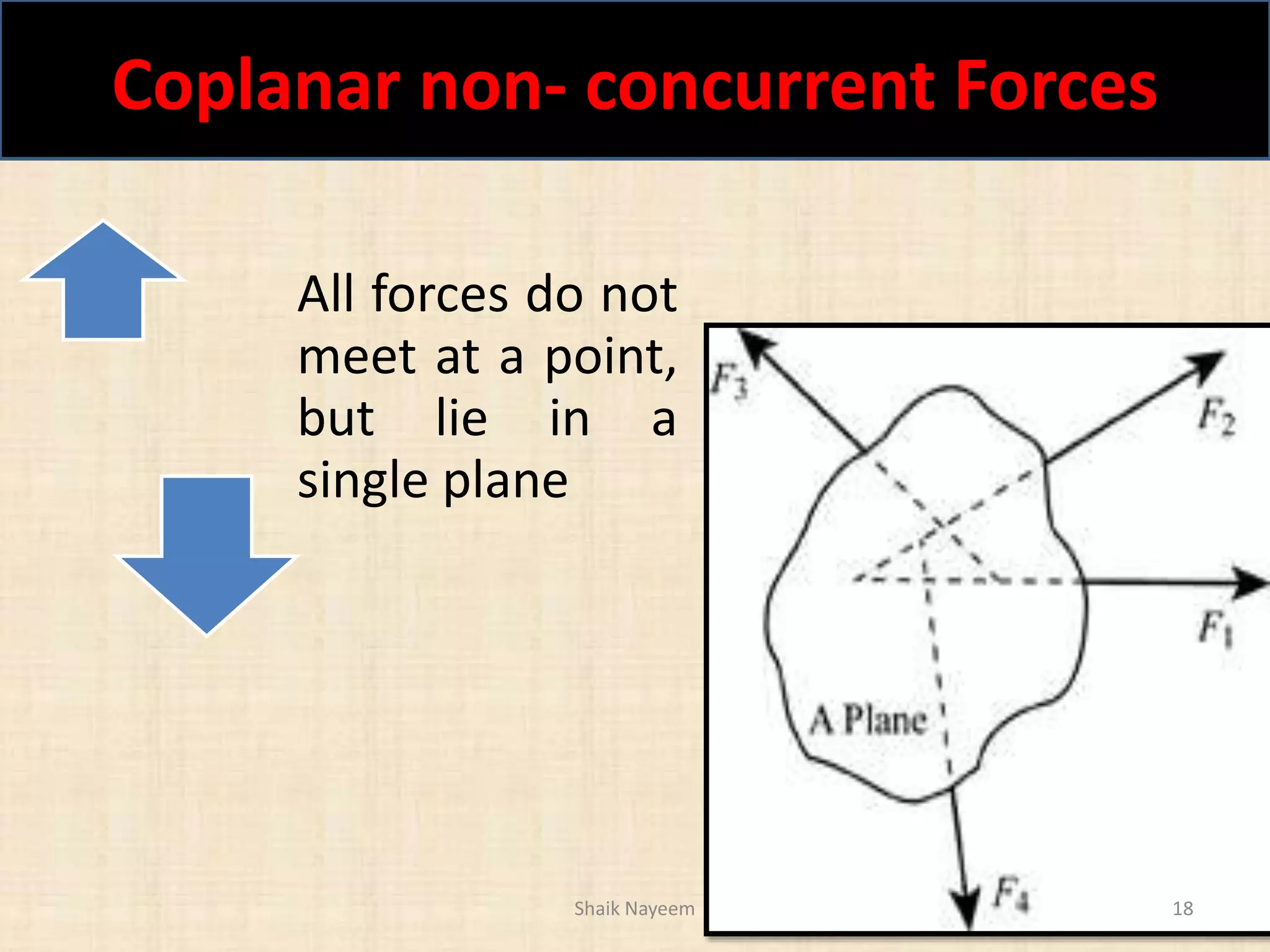 Coplanar non- concurrent Forces

All forces do not meet at a point, but lie in a single plane

$F_3$

$F_2$

$F_1$

A Plane

$F_4$

Shaik Nayeem

18